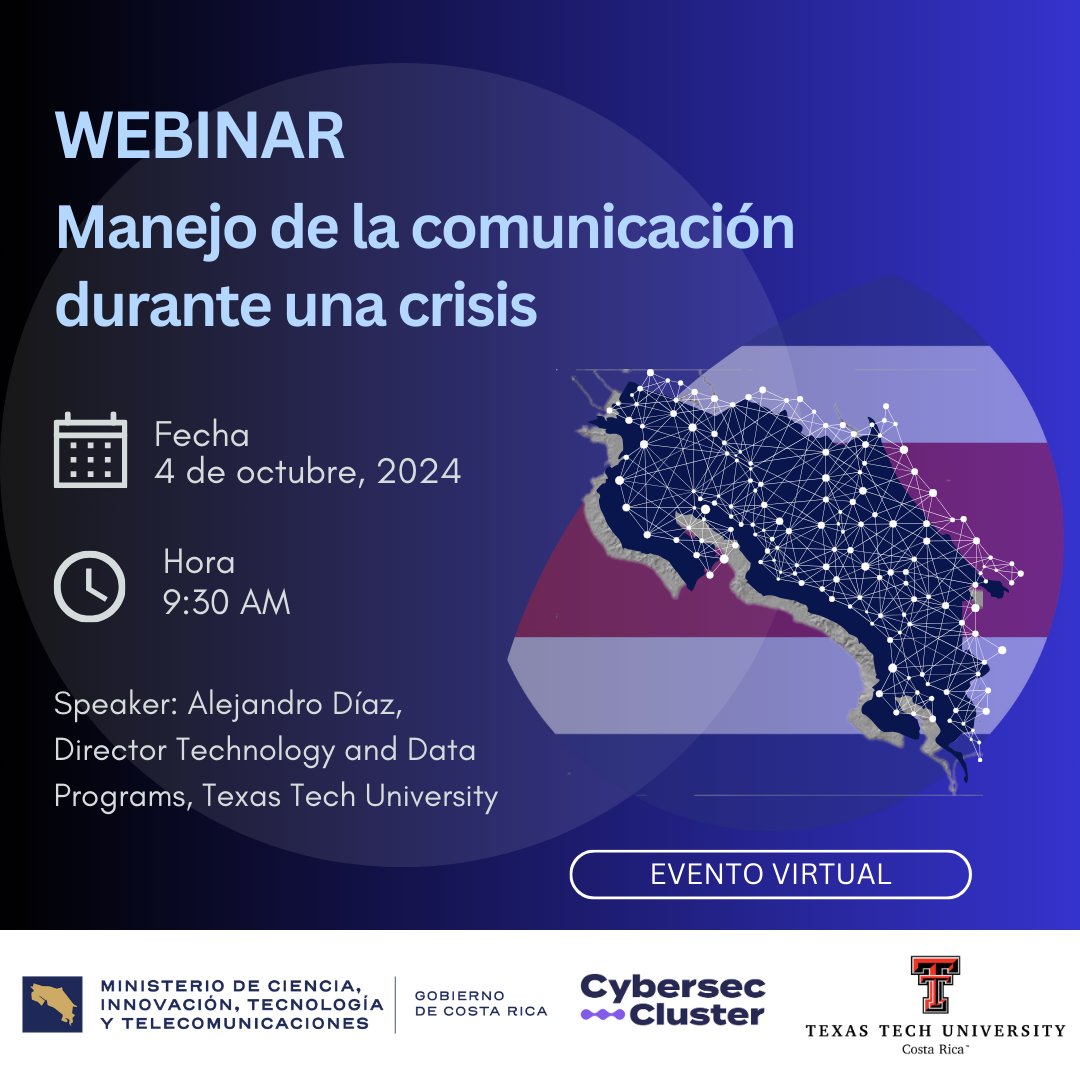 WEBINAR
Manejo de la comunicación durante una crisis

Fecha
4 de octubre, 2024

Hora
9:30 AM

Speaker: Alejandro Díaz, Director Technology and Data Programs, Texas Tech University

EVENTO VIRTUAL

MINISTERIO DE CIENCIA, INNOVACIÓN, TECNOLOGÍA Y TELECOMUNICACIONES

GOBIERNO DE COSTA RICA

Cybersec Cluster

TEXAS TECH UNIVERSITY
Costa Rica